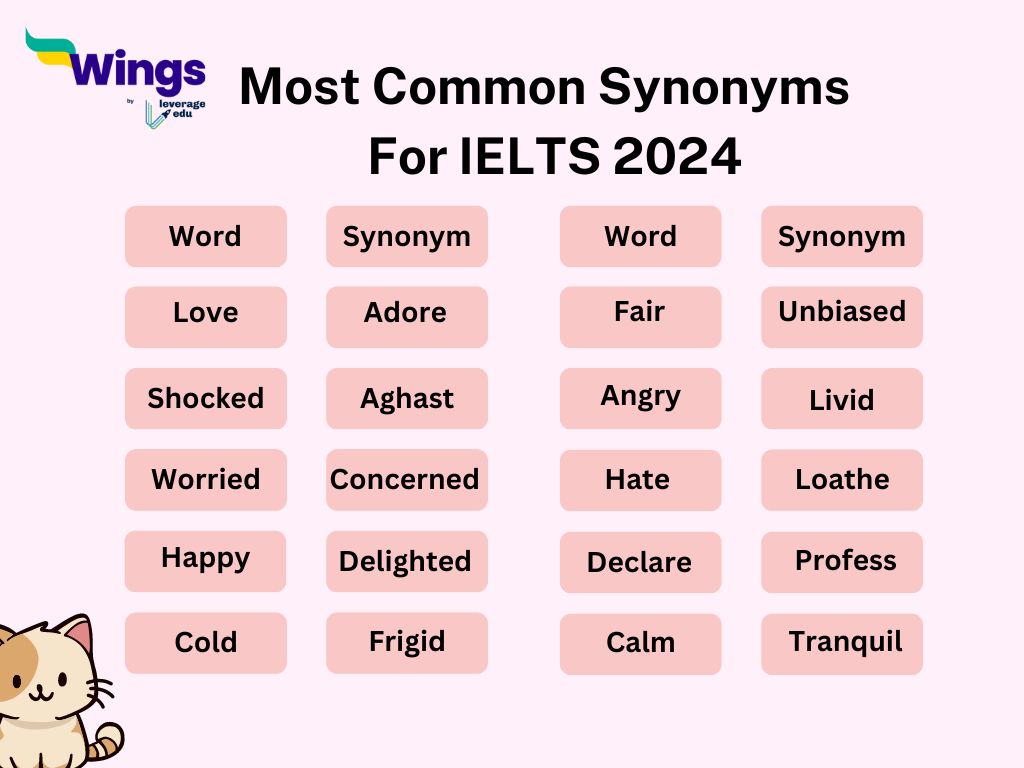 Wings by leverage edu

Most Common Synonyms For IELTS 2024

| Word | Synonym |
|---|---|
| Love | Adore |
| Shocked | Aghast |
| Worried | Concerned |
| Happy | Delighted |
| Cold | Frigid |

| Word | Synonym |
|---|---|
| Fair | Unbiased |
| Angry | Livid |
| Hate | Loathe |
| Declare | Profess |
| Calm | Tranquil |